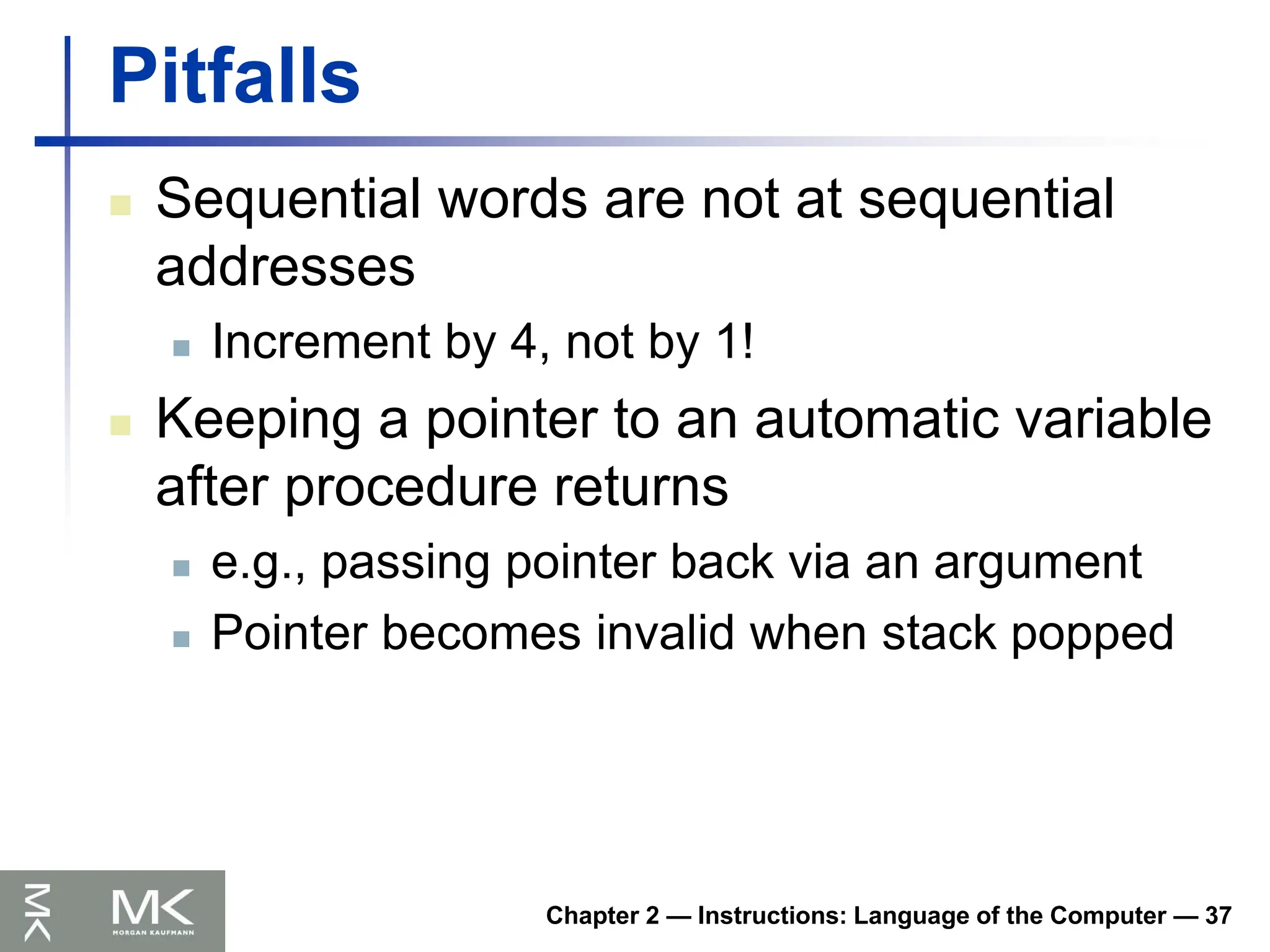 Pitfalls

Sequential words are not at sequential addresses

Increment by 4, not by 1!

Keeping a pointer to an automatic variable after procedure returns

e.g., passing pointer back via an argument

Pointer becomes invalid when stack popped

MK
MK
MORGAN KAUFMANN

Chapter 2 — Instructions: Language of the Computer — 37